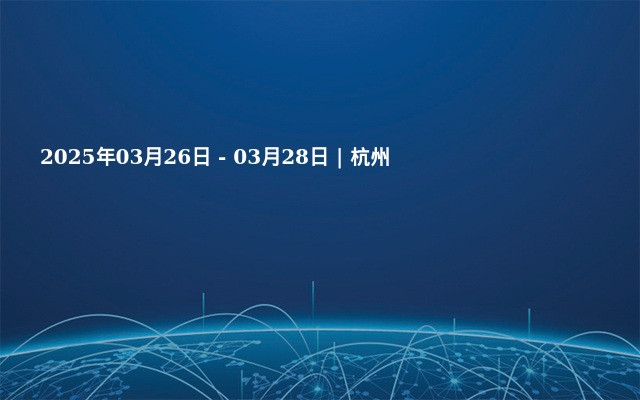 2025年03月26日 - 03月28日 | 杭州